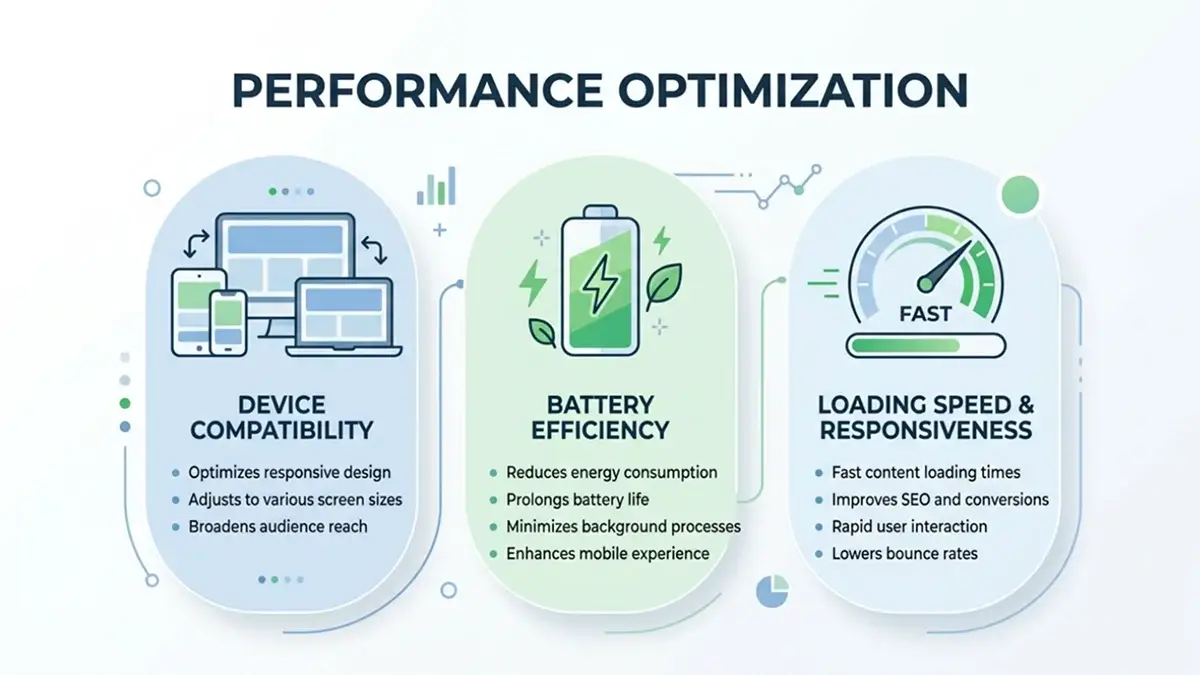 PERFORMANCE OPTIMIZATION

DEVICE COMPATIBILITY

- Optimizes responsive design
- Adjusts to various screen sizes
- Broadens audience reach

BATTERY EFFICIENCY

- Reduces energy consumption
- Prolongs battery life
- Minimizes background processes
- Enhances mobile experience

FAST

LOADING SPEED & RESPONSIVENESS

- Fast content loading times
- Improves SEO and conversions
- Rapid user interaction
- Lowers bounce rates